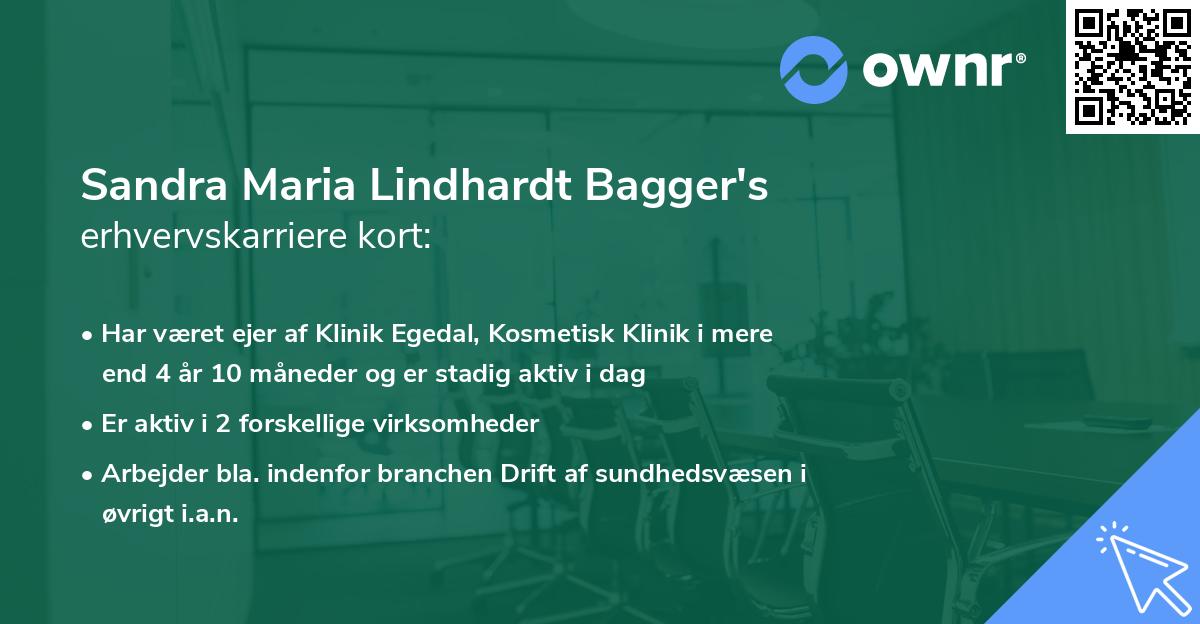 ownr®

Sandra Maria Lindhardt Bagger's erhvervskarriere kort:

• Har været ejer af Klinik Egedal, Kosmetisk Klinik i mere end 4 år 10 måneder og er stadig aktiv i dag

• Er aktiv i 2 forskellige virksomheder

• Arbejder bla. indenfor branchen Drift af sundhedsvæsen i øvrigt i.a.n.